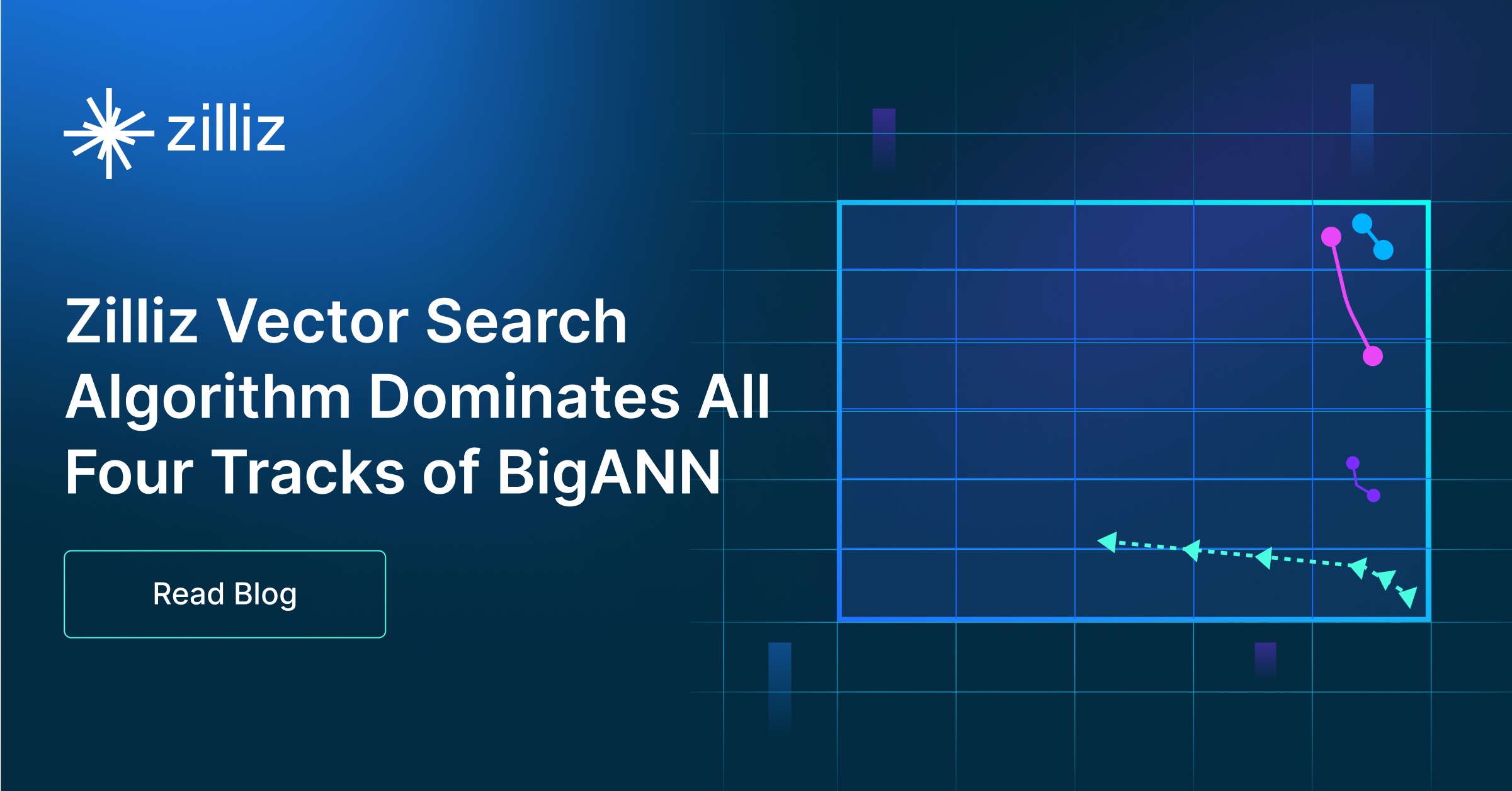 zilliz

Zilliz Vector Search Algorithm Dominates All Four Tracks of BigANN

Read Blog